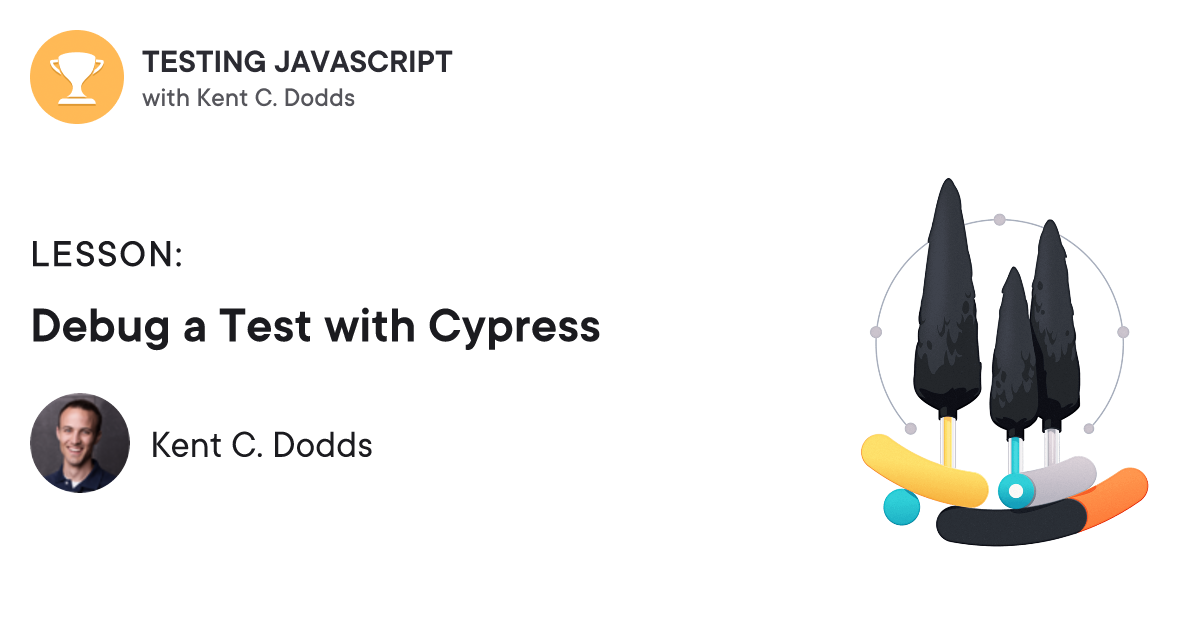 TESTING JAVASCRIPT
with Kent C. Dodds

LESSON:

Debug a Test with Cypress

Kent C. Dodds